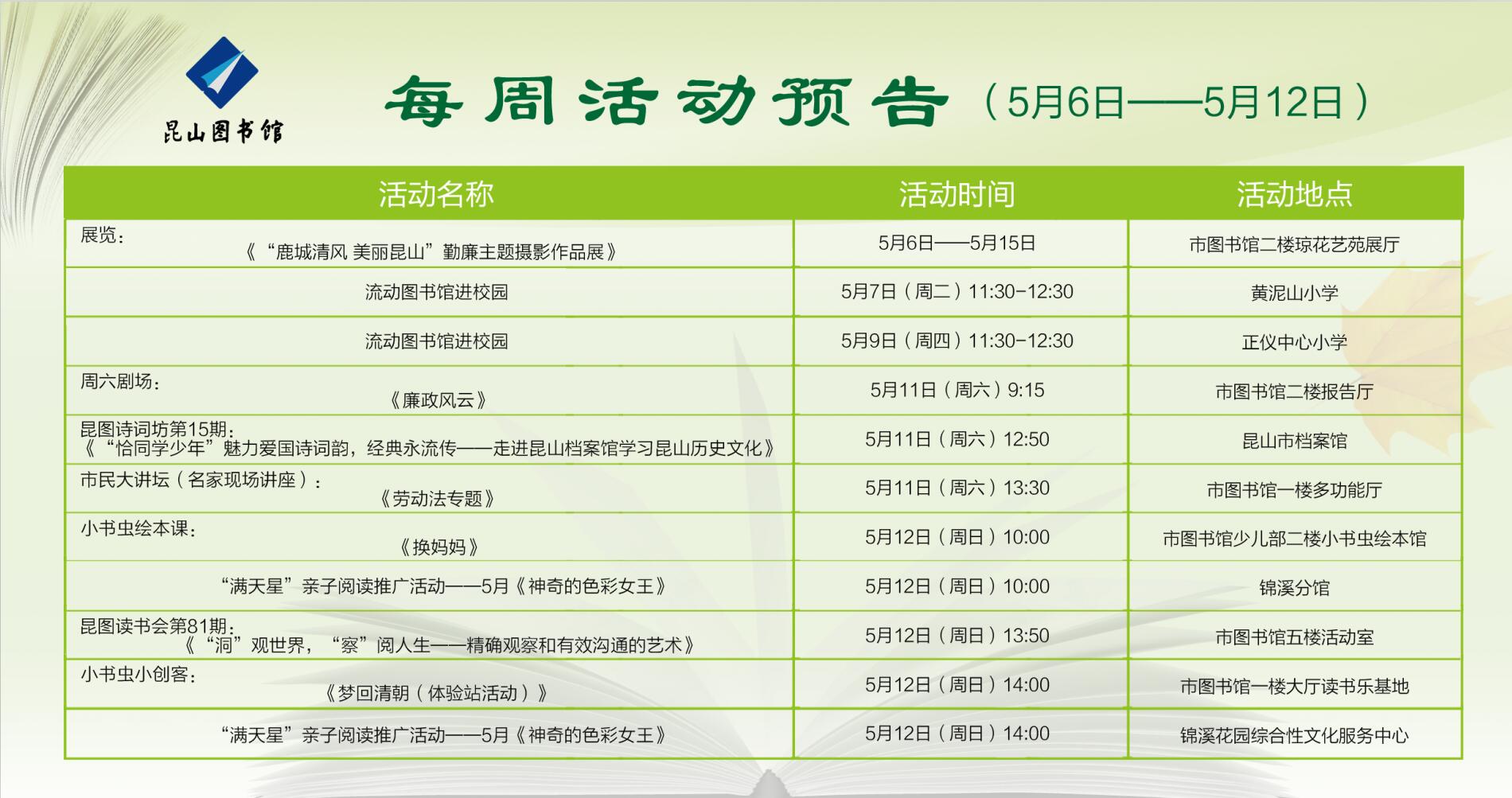 昆山图书馆

每周活动预告（5月6日——5月12日）

| 活动名称 | 活动时间 | 活动地点 |
|---|---|---|
| 展览：《“鹿城清风 美丽昆山”勤廉主题摄影作品展》 | 5月6日——5月15日 | 市图书馆二楼琼花艺苑展厅 |
| 流动图书馆进校园 | 5月7日（周二）11:30-12:30 | 黄泥山小学 |
| 流动图书馆进校园 | 5月9日（周四）11:30-12:30 | 正仪中心小学 |
| 周六剧场：《廉政风云》 | 5月11日（周六）9:15 | 市图书馆二楼报告厅 |
| 昆图诗词坊第15期：《“恰同学少年”魅力爱国诗词韵，经典永流传——走进昆山档案馆学习昆山历史文化》 | 5月11日（周六）12:50 | 昆山市档案馆 |
| 市民大讲坛（名家现场讲座）：《劳动法专题》 | 5月11日（周六）13:30 | 市图书馆一楼多功能厅 |
| 小书虫绘本课：《换妈妈》 | 5月12日（周日）10:00 | 市图书馆少儿部二楼小书虫绘本馆 |
| “满天星”亲子阅读推广活动——5月《神奇的色彩女王》 | 5月12日（周日）10:00 | 锦溪分馆 |
| 昆图读书会第81期：《“洞”观世界，“察”阅人生——精确观察和有效沟通的艺术》 | 5月12日（周日）13:50 | 市图书馆五楼活动室 |
| 小书虫小创客：《梦回清朝（体验站活动）》 | 5月12日（周日）14:00 | 市图书馆一楼大厅读书乐基地 |
| “满天星”亲子阅读推广活动——5月《神奇的色彩女王》 | 5月12日（周日）14:00 | 锦溪花园综合性文化服务中心 |